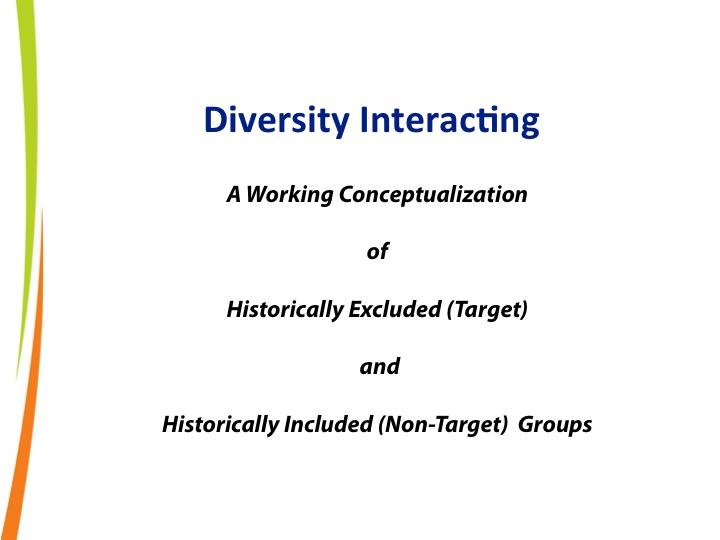 Diversity Interacting

A Working Conceptualization

of

Historically Excluded (Target)

and

Historically Included (Non-Target) Groups